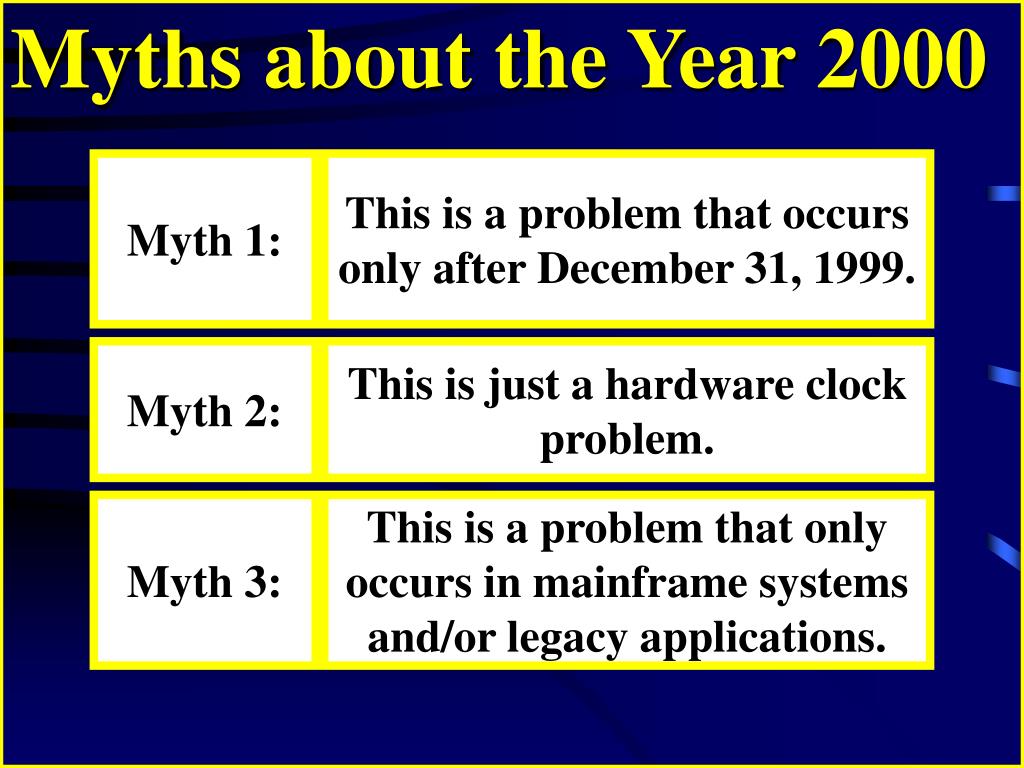 Myths about the Year 2000

| Myth 1: | This is a problem that occurs only after December 31, 1999. |
|---|---|
| Myth 2: | This is just a hardware clock problem. |
| Myth 3: | This is a problem that only occurs in mainframe systems and/or legacy applications. |